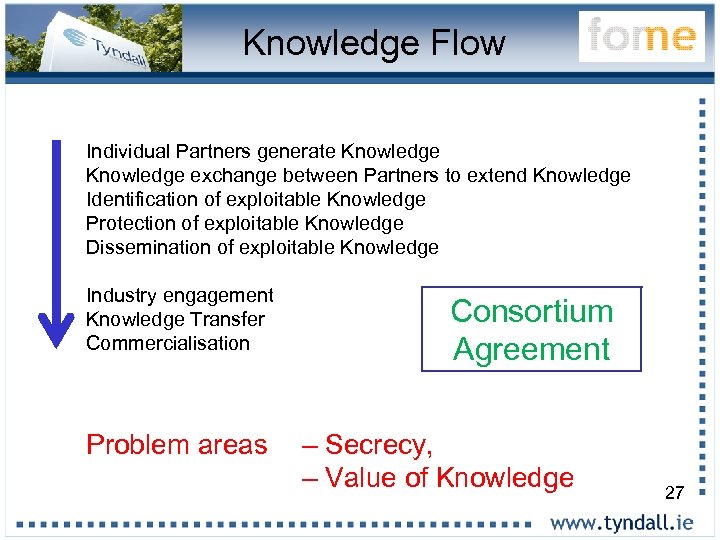 Tyndall

Knowledge Flow

fome

Individual Partners generate Knowledge
Knowledge exchange between Partners to extend Knowledge
Identification of exploitable Knowledge
Protection of exploitable Knowledge
Dissemination of exploitable Knowledge

Industry engagement
Knowledge Transfer
Commercialisation

Consortium Agreement

Problem areas – Secrecy,
– Value of Knowledge

27

www.tyndall.ie